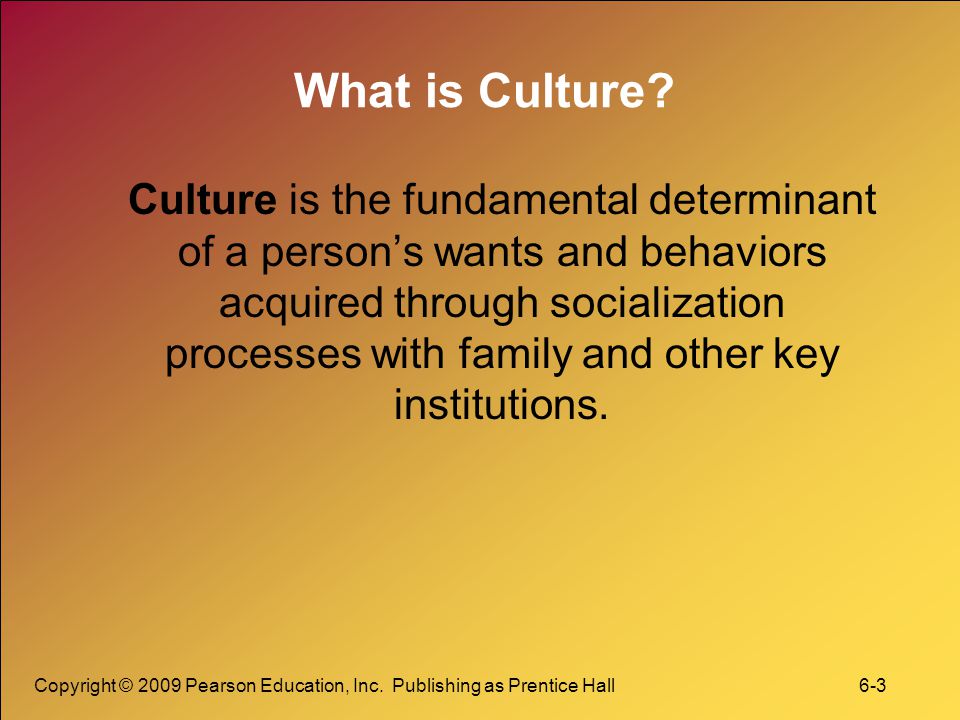 What is Culture?

Culture is the fundamental determinant of a person’s wants and behaviors acquired through socialization processes with family and other key institutions.

Copyright © 2009 Pearson Education, Inc. Publishing as Prentice Hall

6-3